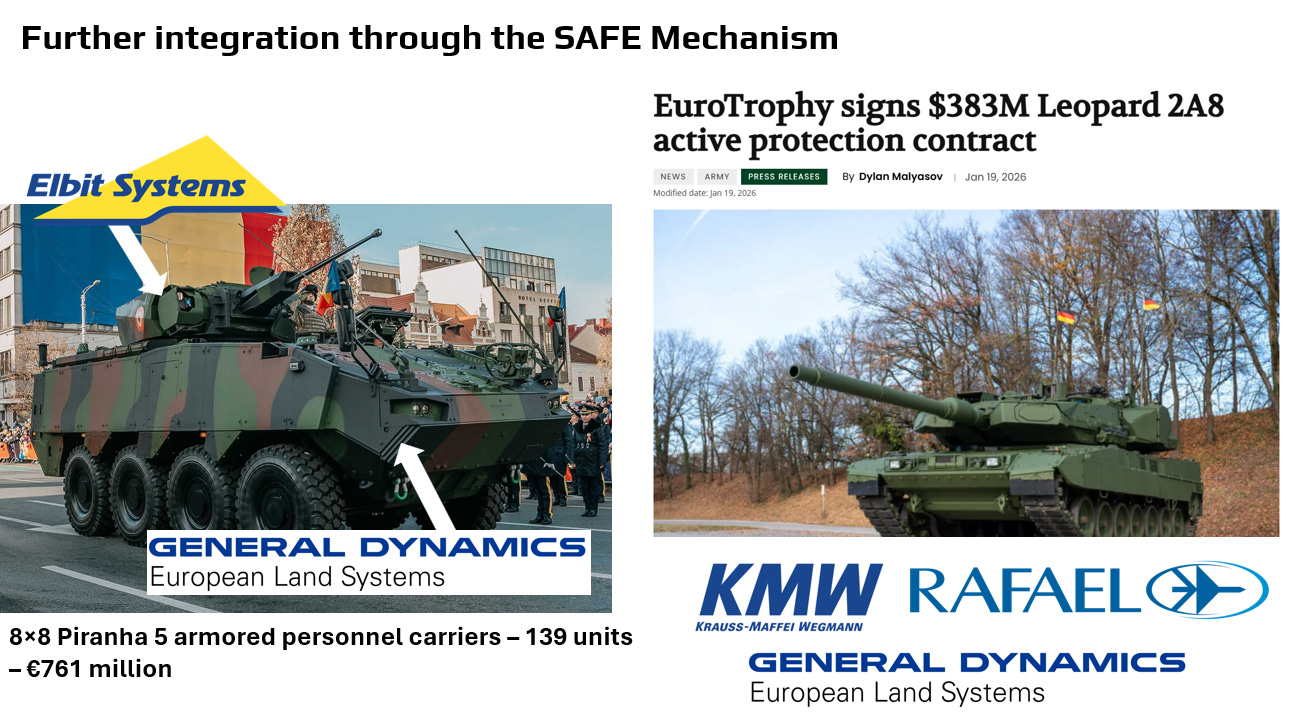 Further integration through the SAFE Mechanism

Elbit Systems

GENERAL DYNAMICS
European Land Systems

8×8 Piranha 5 armored personnel carriers – 139 units – €761 million

EuroTrophy signs $383M Leopard 2A8 active protection contract

NEWS ARMY PRESS RELEASES By Dylan Malyasov | Jan 19, 2026
Modified date: Jan 19, 2026

KMW
KRAUSS-MAFFEI WEGMANN

RAFAEL

GENERAL DYNAMICS
European Land Systems